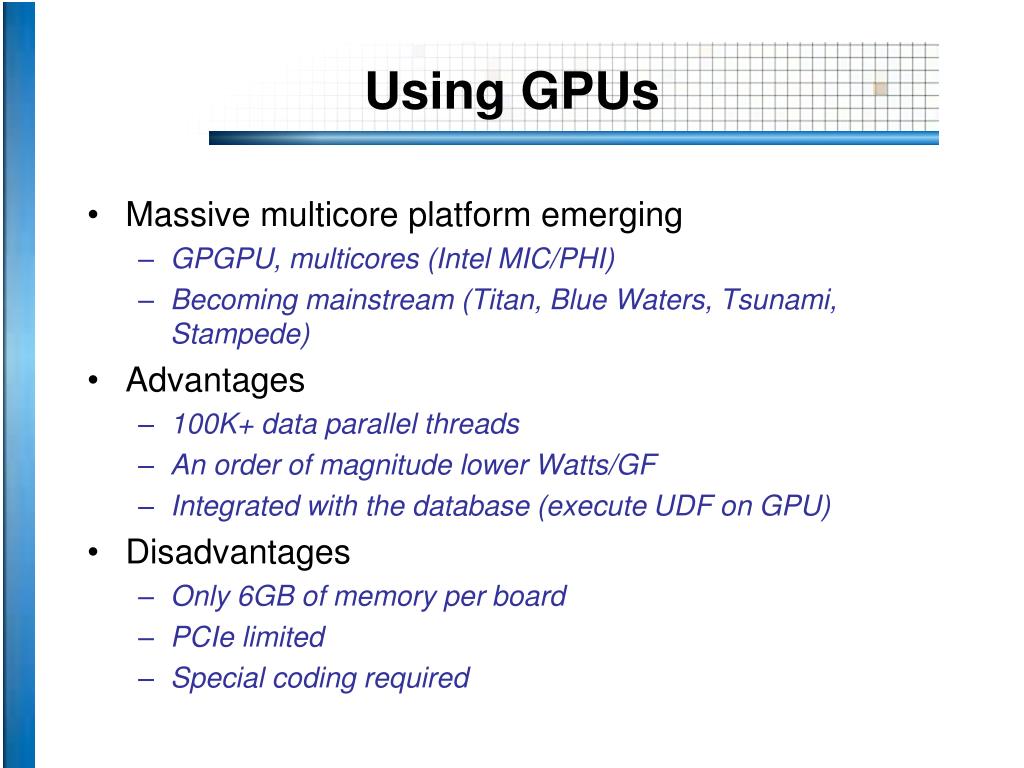 Using GPUs

• Massive multicore platform emerging
  – GPGPU, multicores (Intel MIC/PHI)
  – Becoming mainstream (Titan, Blue Waters, Tsunami, Stampede)
• Advantages
  – 100K+ data parallel threads
  – An order of magnitude lower Watts/GF
  – Integrated with the database (execute UDF on GPU)
• Disadvantages
  – Only 6GB of memory per board
  – PCIe limited
  – Special coding required